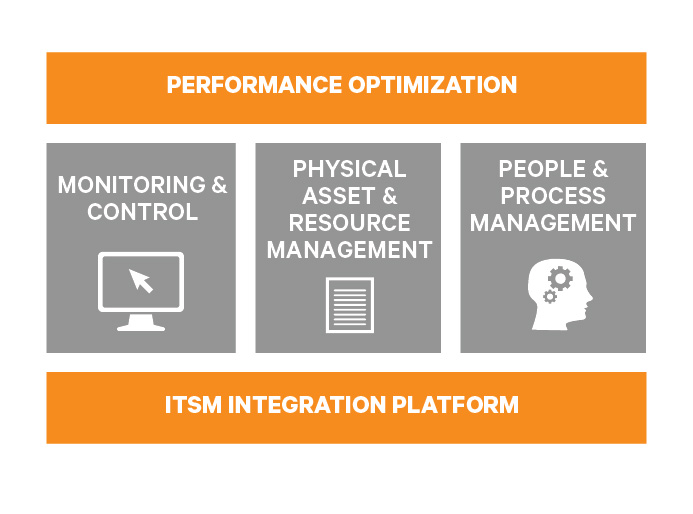 PERFORMANCE OPTIMIZATION

MONITORING & CONTROL

PHYSICAL ASSET & RESOURCE MANAGEMENT

PEOPLE & PROCESS MANAGEMENT

ITSM INTEGRATION PLATFORM